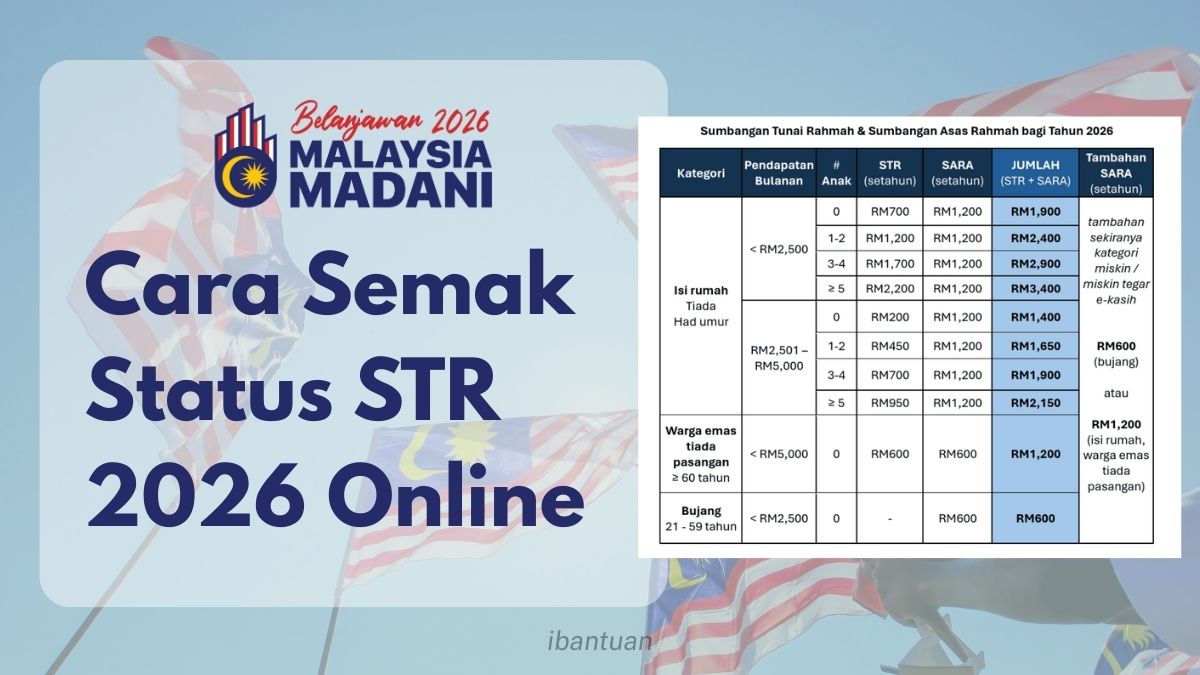 Belanjawan 2026
MALAYSIA MADANI

Cara Semak Status STR 2026 Online

Sumbangan Tunai Rahmah & Sumbangan Asas Rahmah bagi Tahun 2026

| Kategori | Pendapatan Bulanan | # Anak | STR (setahun) | SARA (setahun) | JUMLAH (STR + SARA) | Tambahan SARA (setahun) |
|---|---|---|---|---|---|---|
| Isi rumah Tiada Had umur | < RM2,500 | 0 | RM700 | RM1,200 | RM1,900 | tambahan sekiranya kategori miskin / miskin tegar e-kasih RM600 (bujang) atau RM1,200 (isi rumah, warga emas tiada pasangan) |
| | | 1-2 | RM1,200 | RM1,200 | RM2,400 | |
| | | 3-4 | RM1,700 | RM1,200 | RM2,900 | |
| | | ≥ 5 | RM2,200 | RM1,200 | RM3,400 | |
| | RM2,501 – RM5,000 | 0 | RM200 | RM1,200 | RM1,400 | |
| | | 1-2 | RM450 | RM1,200 | RM1,650 | |
| | | 3-4 | RM700 | RM1,200 | RM1,900 | |
| | | ≥ 5 | RM950 | RM1,200 | RM2,150 | |
| Warga emas tiada pasangan ≥ 60 tahun | < RM5,000 | 0 | RM600 | RM600 | RM1,200 | |
| Bujang 21 - 59 tahun | < RM2,500 | 0 | - | RM600 | RM600 | |

ibantuan